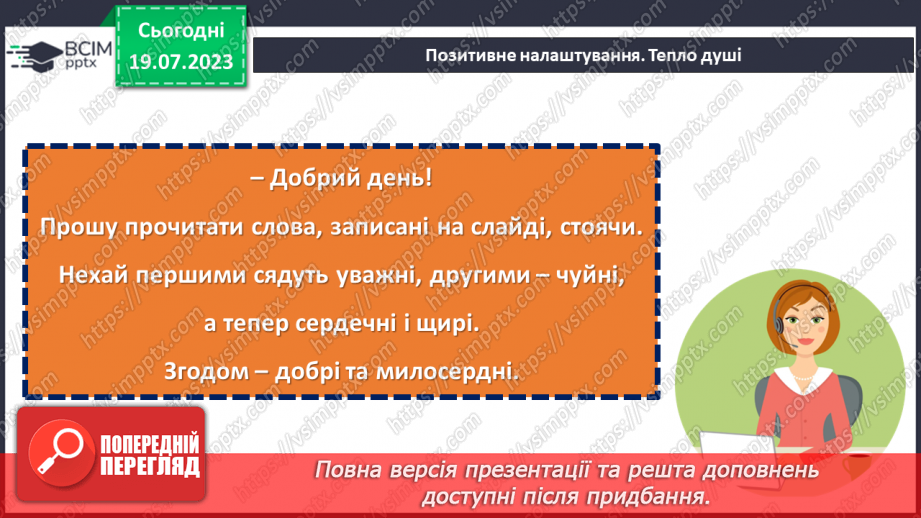 ВСІМ pptx

Сьогодні
19.07.2023

Позитивне налаштування. Тепло душі

– Добрий день!
Прошу прочитати слова, записані на слайді, стоячи.
Нехай першими сядуть уважні, другими – чуйні,
а тепер сердечні і щирі.
Згодом – добрі та милосердні.

ПОПЕРЕДНІЙ ПЕРЕГЛЯД

Повна версія презентації та решта доповнень доступні після придбання.

https://vsimpptx.com